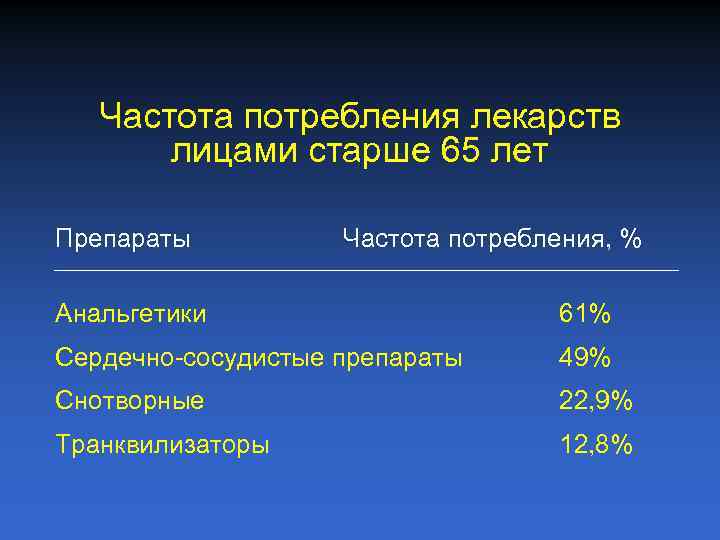 Частота потребления лекарств лицами старше 65 лет

| Препараты | Частота потребления, % |
|---|---|
| Анальгетики | 61% |
| Сердечно-сосудистые препараты | 49% |
| Снотворные | 22,9% |
| Транквилизаторы | 12,8% |